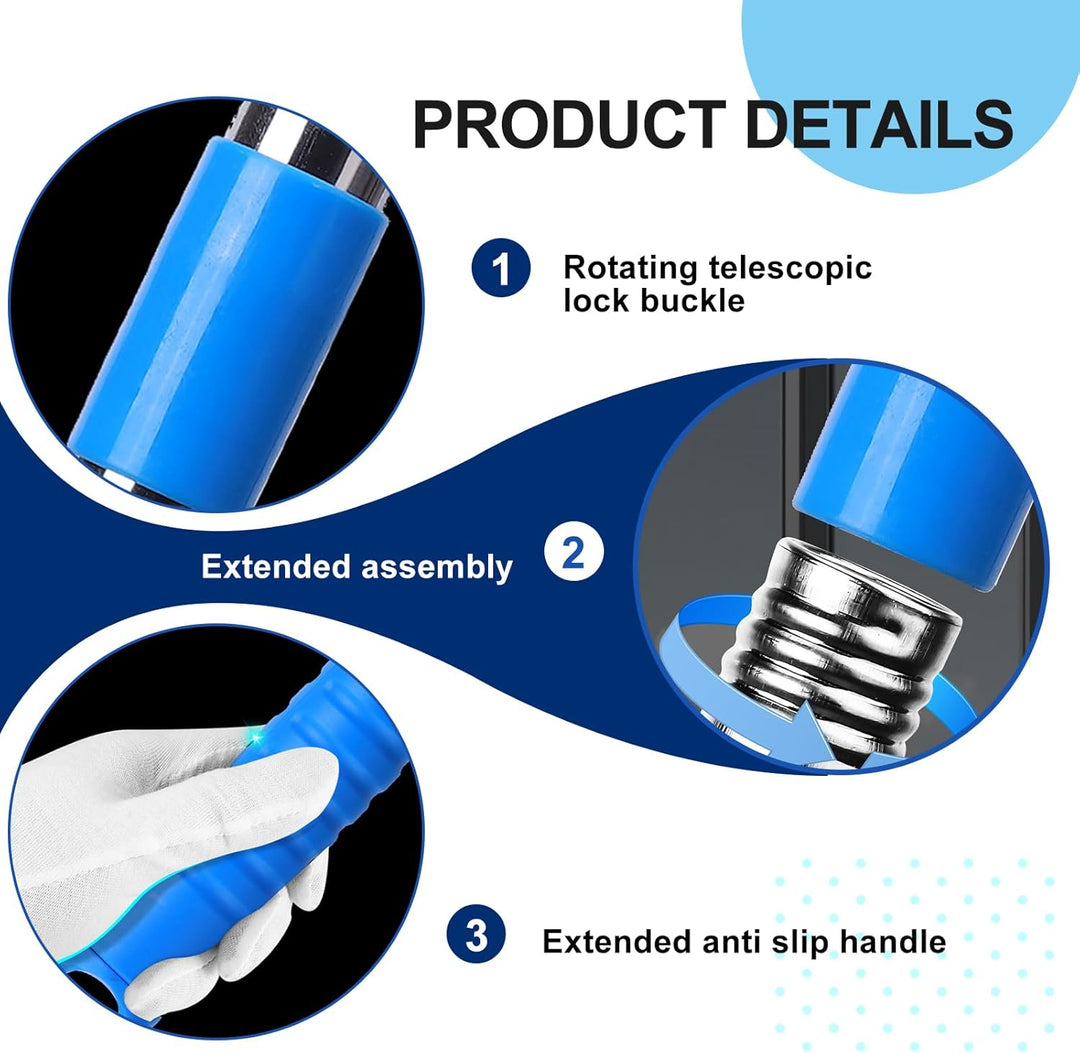 PRODUCT DETAILS

1 Rotating telescopic lock buckle

Extended assembly 2

3 Extended anti slip handle